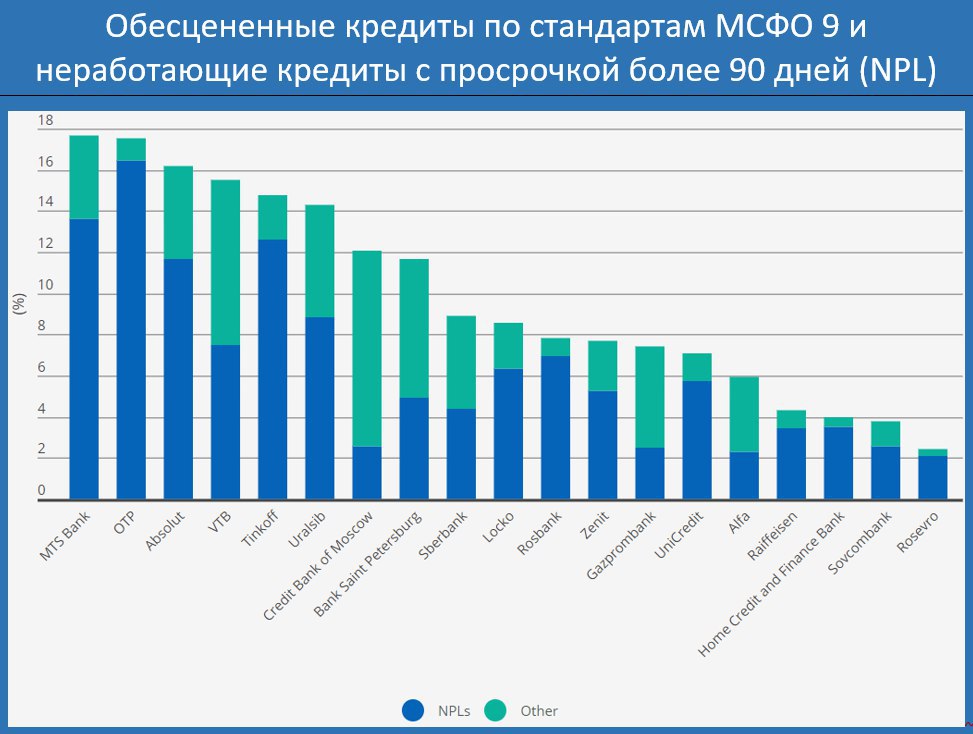 Обесцененные кредиты по стандартам МСФО 9 и неработающие кредиты с просрочкой более 90 дней (NPL)

18
16
14
12
10
8
6
4
2
0

(%)

MTS Bank
OTP
Absolut
VTB
Tinkoff
Uralsib
Credit Bank of Moscow
Bank Saint Petersburg
Sberbank
Locko
Rosbank
Zenit
Gazprombank
UniCredit
Alfa
Raiffeisen
Home Credit and Finance Bank
Sovcombank
Rosevro

NPLs
Other